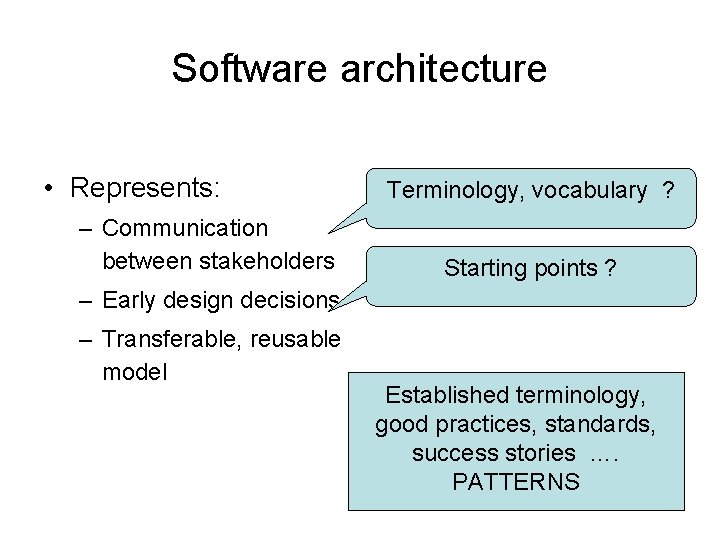 Software architecture

• Represents:
– Communication between stakeholders
– Early design decisions
– Transferable, reusable model

Terminology, vocabulary ?

Starting points ?

Established terminology, good practices, standards, success stories .... PATTERNS